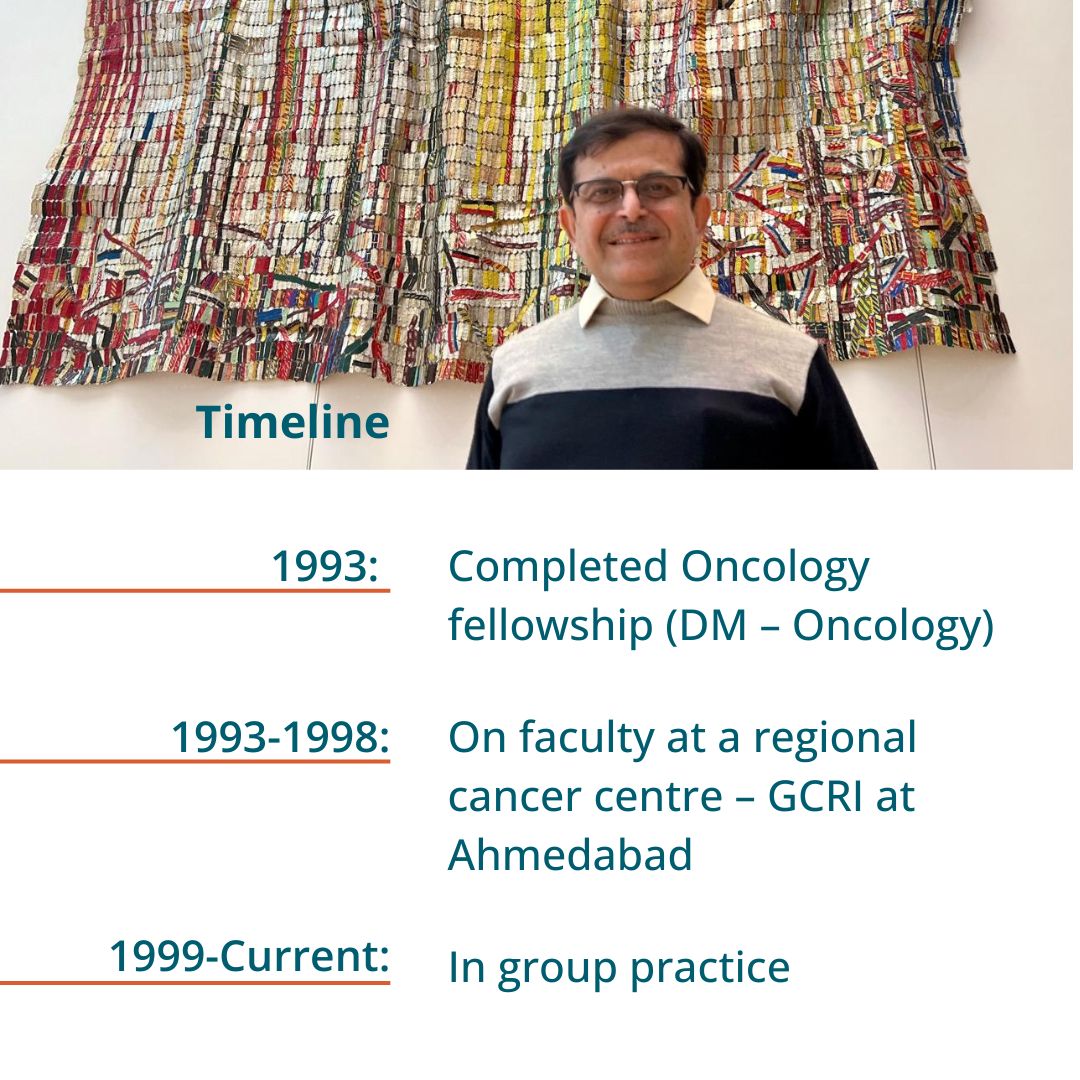 Timeline

1993: Completed Oncology fellowship (DM – Oncology)

1993-1998: On faculty at a regional cancer centre – GCRI at Ahmedabad

1999-Current: In group practice